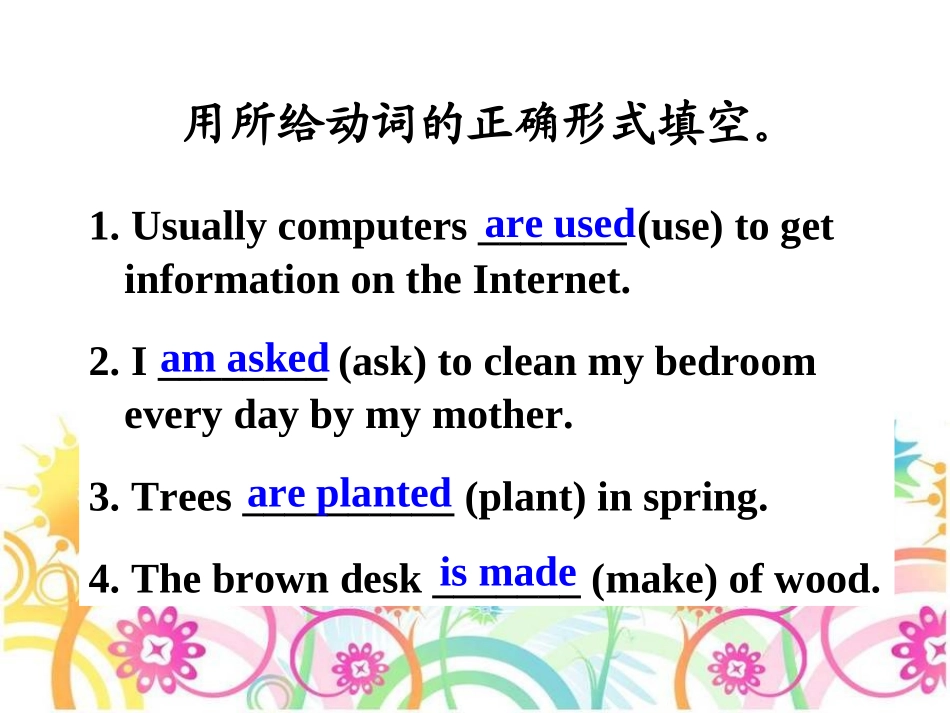 用所给动词的正确形式填空。

1. Usually computers are used (use) to get information on the Internet.

2. I am asked (ask) to clean my bedroom every day by my mother.

3. Trees are planted (plant) in spring.

4. The brown desk is made (make) of wood.